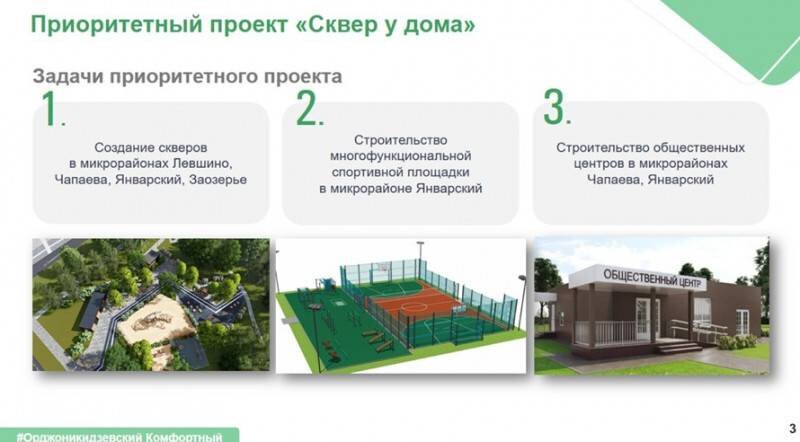 Приоритетный проект «Сквер у дома»

Задачи приоритетного проекта

1.

Создание скверов в микрорайонах Левшино, Чапаева, Январский, Заозерье

2.

Строительство многофункциональной спортивной площадки в микрорайоне Январский

3.

Строительство общественных центров в микрорайонах Чапаева, Январский

ОБЩЕСТВЕННЫЙ ЦЕНТР

#Орджоникидзевский Комфортный

3